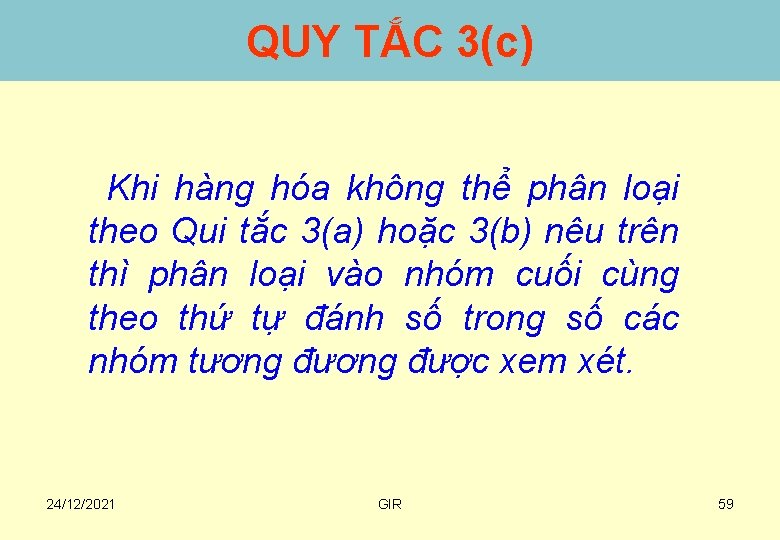 QUY TẮC 3(c)

Khi hàng hóa không thể phân loại theo Qui tắc 3(a) hoặc 3(b) nêu trên thì phân loại vào nhóm cuối cùng theo thứ tự đánh số trong số các nhóm tương đương được xem xét.

24/12/2021

GIR

59